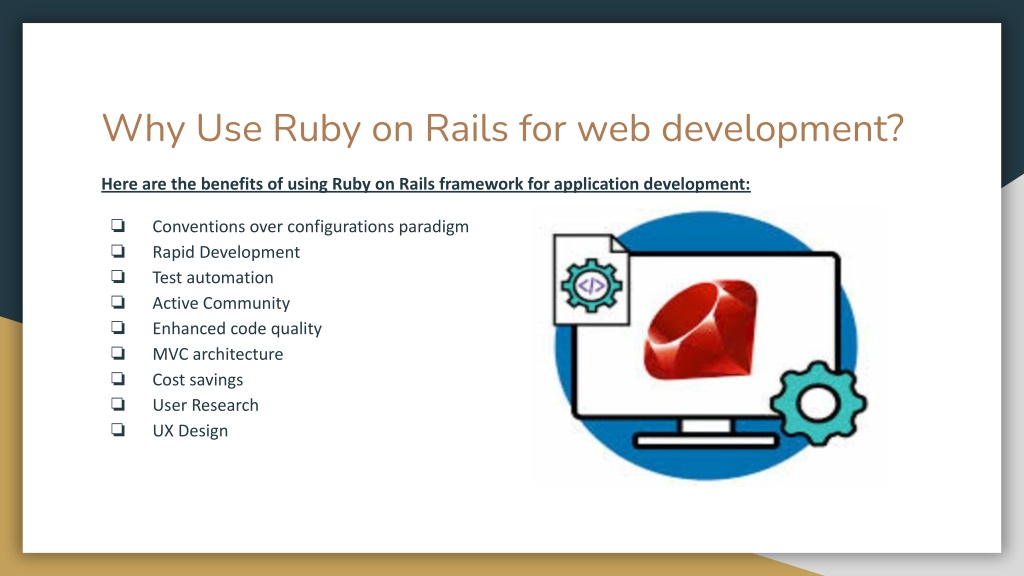 Why Use Ruby on Rails for web development?

Here are the benefits of using Ruby on Rails framework for application development:

❏ Conventions over configurations paradigm
❏ Rapid Development
❏ Test automation
❏ Active Community
❏ Enhanced code quality
❏ MVC architecture
❏ Cost savings
❏ User Research
❏ UX Design

</>